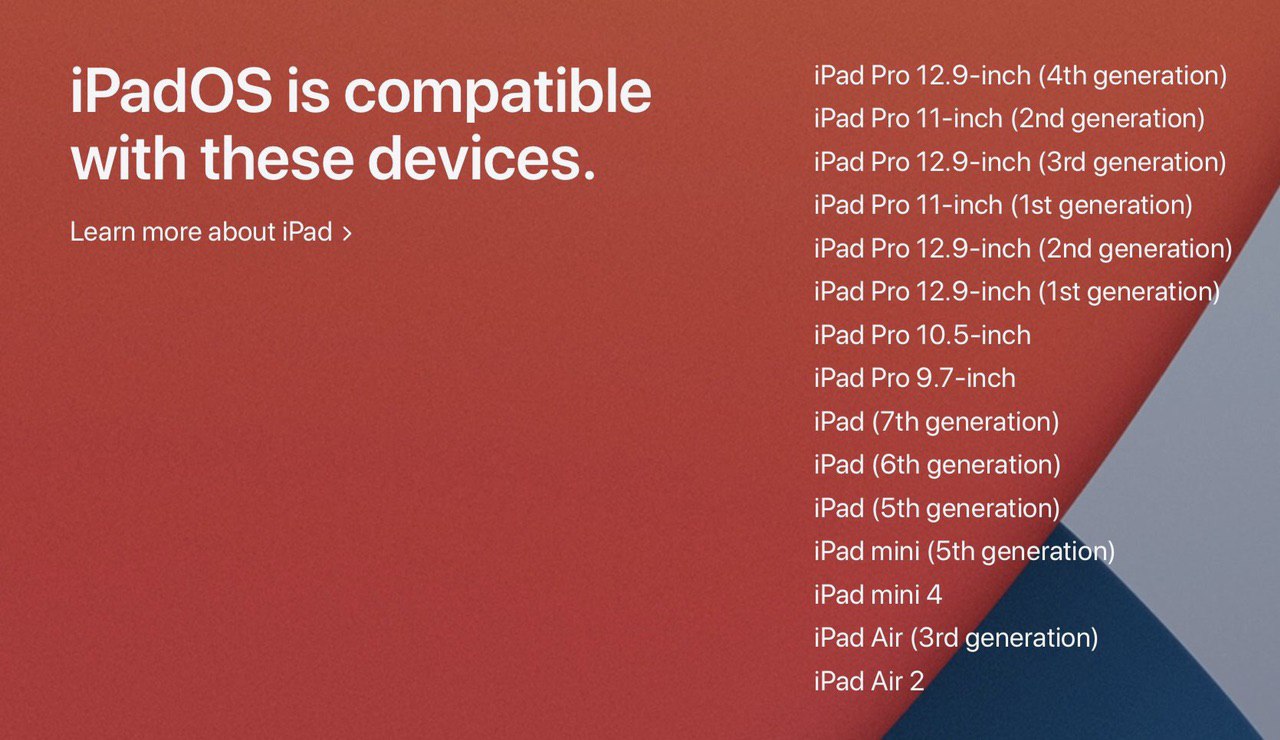 iPadOS is compatible with these devices.

Learn more about iPad >

iPad Pro 12.9-inch (4th generation)
iPad Pro 11-inch (2nd generation)
iPad Pro 12.9-inch (3rd generation)
iPad Pro 11-inch (1st generation)
iPad Pro 12.9-inch (2nd generation)
iPad Pro 12.9-inch (1st generation)
iPad Pro 10.5-inch
iPad Pro 9.7-inch
iPad (7th generation)
iPad (6th generation)
iPad (5th generation)
iPad mini (5th generation)
iPad mini 4
iPad Air (3rd generation)
iPad Air 2